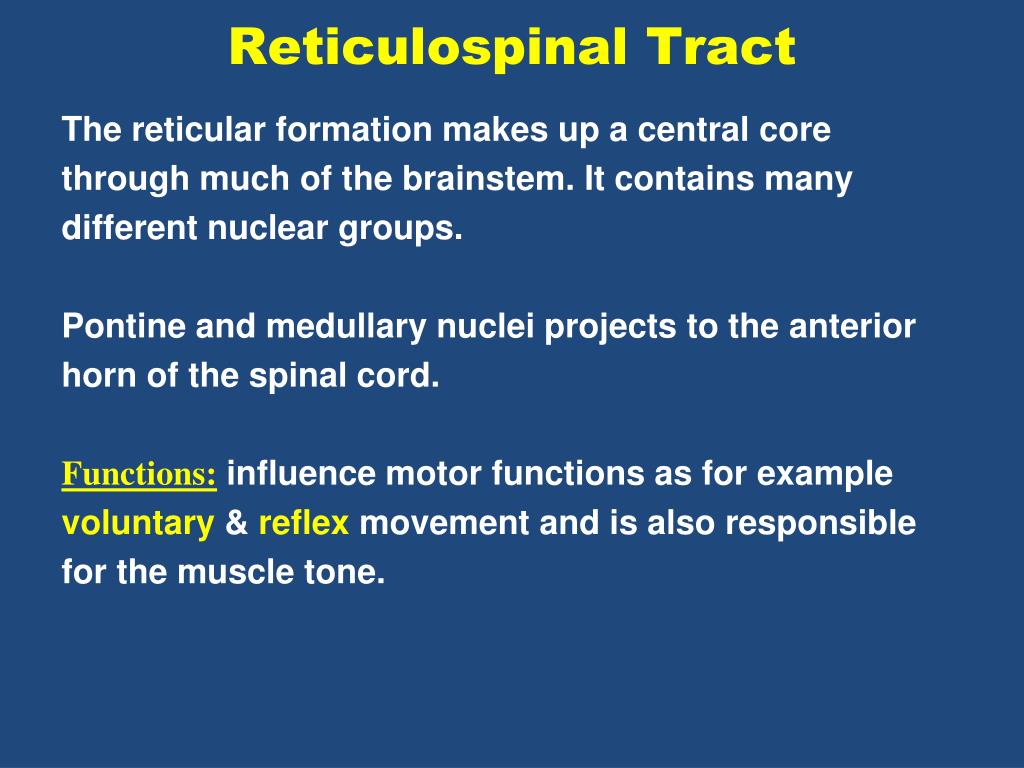 Reticulospinal Tract

The reticular formation makes up a central core through much of the brainstem. It contains many different nuclear groups.

Pontine and medullary nuclei projects to the anterior horn of the spinal cord.

Functions: influence motor functions as for example voluntary & reflex movement and is also responsible for the muscle tone.